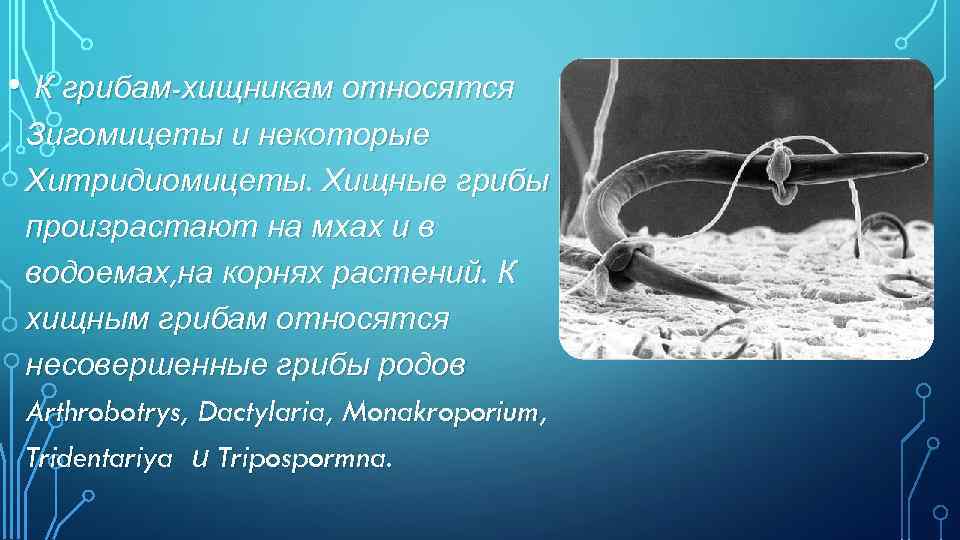 • К грибам-хищникам относятся Зигомицеты и некоторые Хитридиомицеты. Хищные грибы произрастают на мхах и в водоемах,на корнях растений. К хищным грибам относятся несовершенные грибы родов Arthrobotrys, Dactylaria, Monakroporium, Tridentariya и Tripospormna.